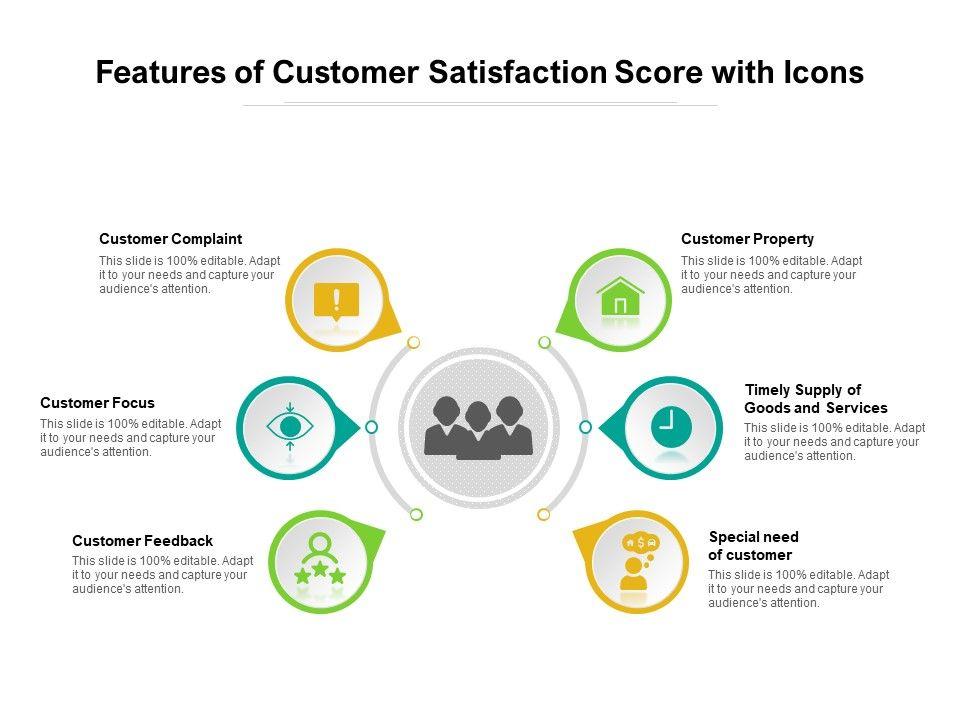 Features of Customer Satisfaction Score with Icons

Customer Complaint
This slide is 100% editable. Adapt it to your needs and capture your audience's attention.

Customer Focus
This slide is 100% editable. Adapt it to your needs and capture your audience's attention.

Customer Feedback
This slide is 100% editable. Adapt it to your needs and capture your audience's attention.

Customer Property
This slide is 100% editable. Adapt it to your needs and capture your audience's attention.

Timely Supply of Goods and Services
This slide is 100% editable. Adapt it to your needs and capture your audience's attention.

Special need of customer
This slide is 100% editable. Adapt it to your needs and capture your audience's attention.